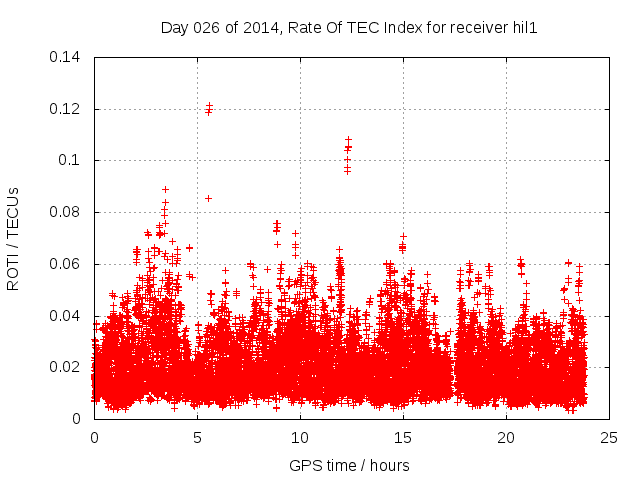 Day 026 of 2014, Rate Of TEC Index for receiver hil1

ROTI / TECUs

0.14
0.12
0.1
0.08
0.06
0.04
0.02
0

0
5
10
15
20
25

GPS time / hours